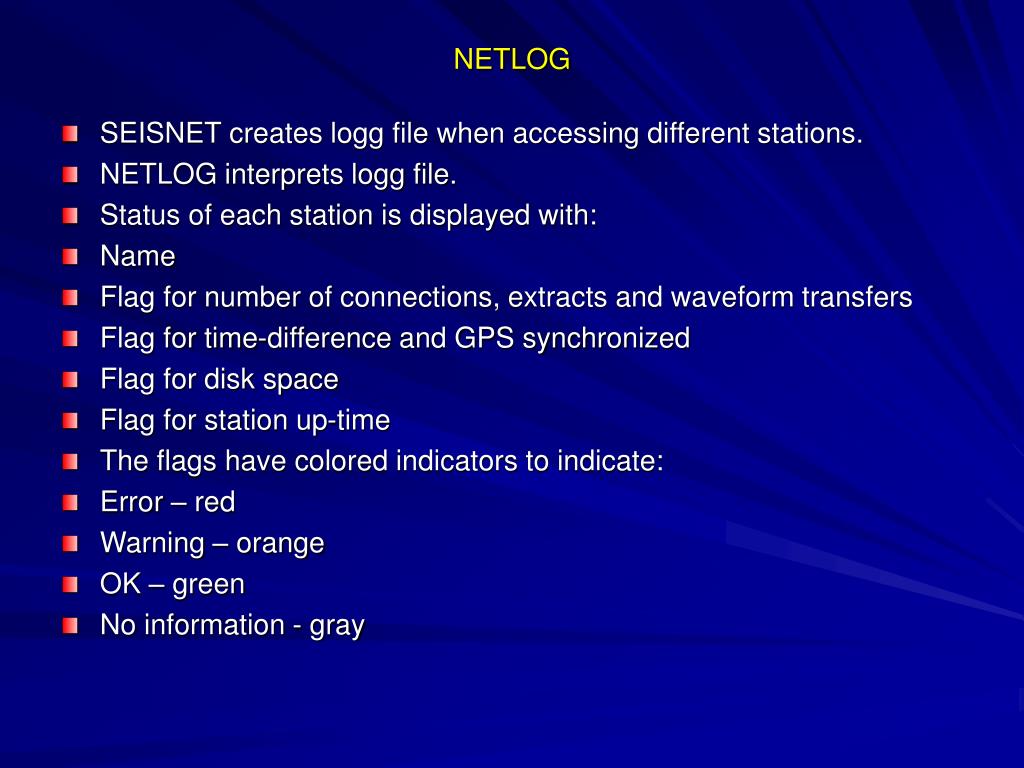 NETLOG

SEISNET creates logg file when accessing different stations.
NETLOG interprets logg file.
Status of each station is displayed with:
Name
Flag for number of connections, extracts and waveform transfers
Flag for time-difference and GPS synchronized
Flag for disk space
Flag for station up-time
The flags have colored indicators to indicate:
Error – red
Warning – orange
OK – green
No information - gray